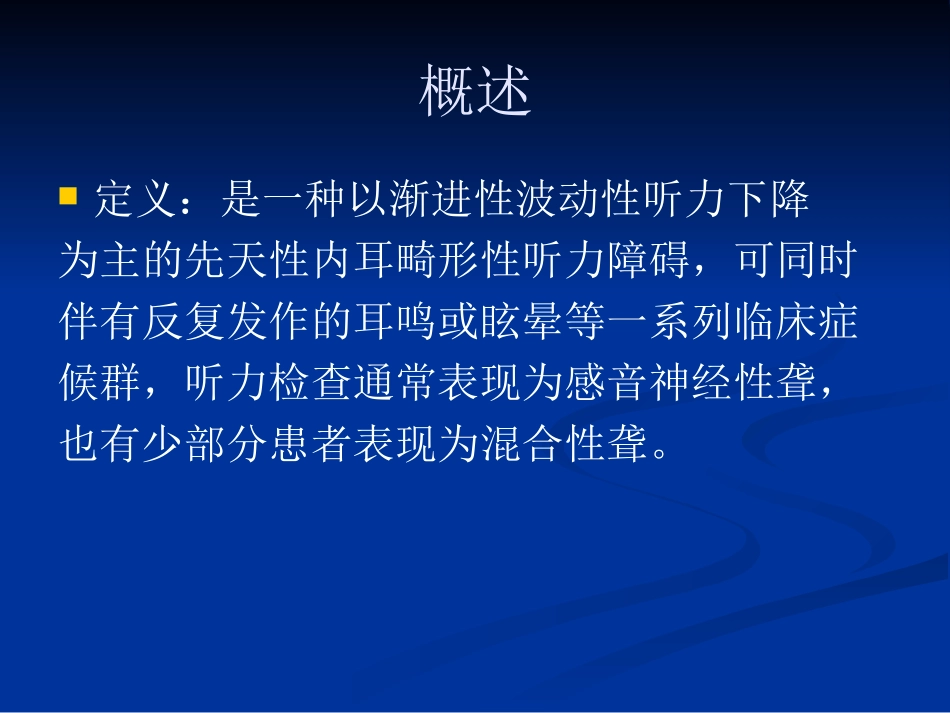 概述

定义：是一种以渐进性波动性听力下降为主的先天性内耳畸形性听力障碍，可同时伴有反复发作的耳鸣或眩晕等一系列临床症候群，听力检查通常表现为感音神经性聋，也有少部分患者表现为混合性聋。